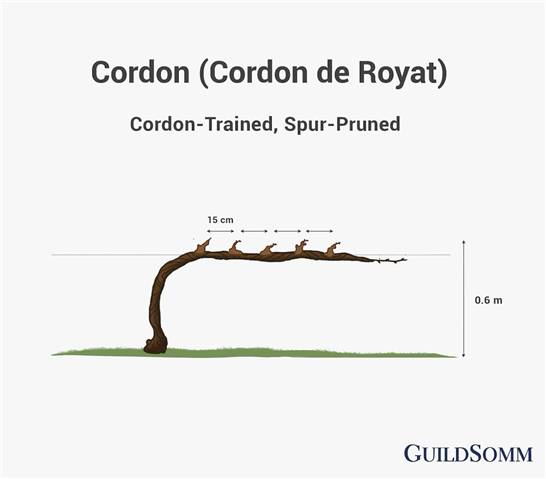 Cordon (Cordon de Royat)

Cordon-Trained, Spur-Pruned

15 cm

0.6 m

GUILDSOMM